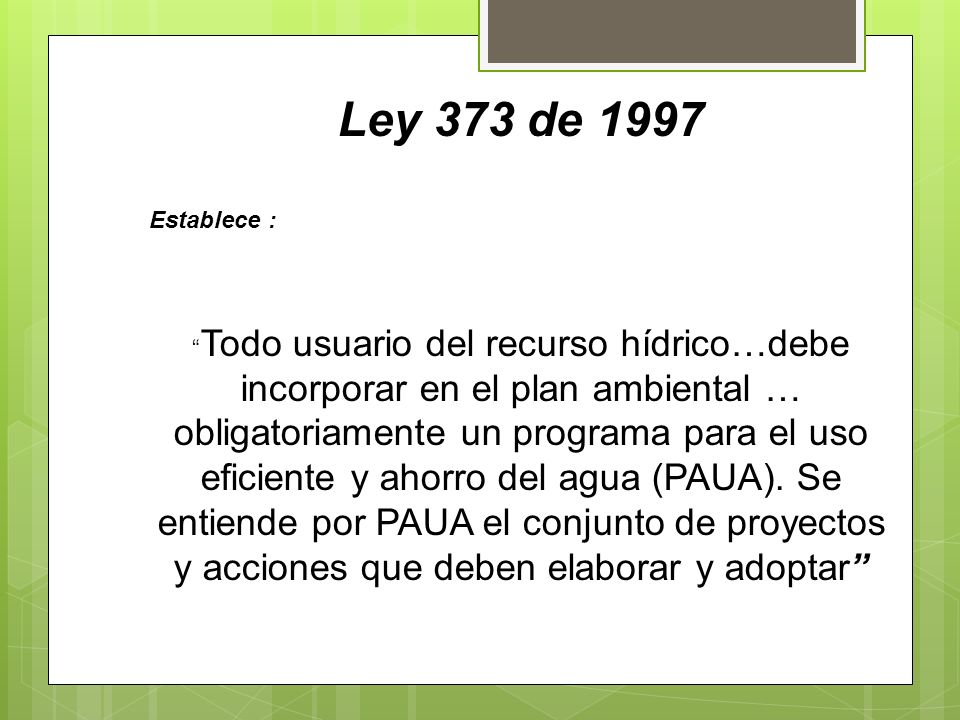 Ley 373 de 1997

Establece :

“Todo usuario del recurso hídrico…debe incorporar en el plan ambiental … obligatoriamente un programa para el uso eficiente y ahorro del agua (PAUA). Se entiende por PAUA el conjunto de proyectos y acciones que deben elaborar y adoptar”